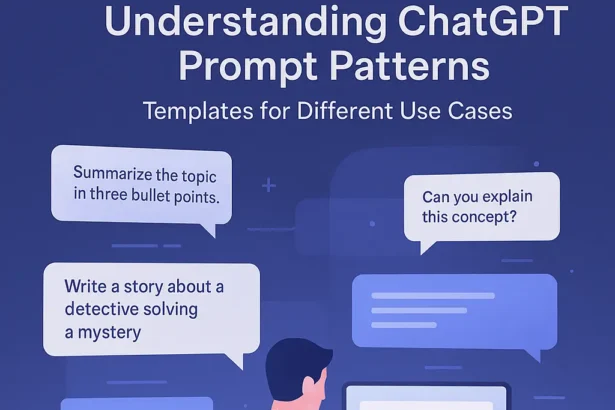 Understanding ChatGPT Prompt Patterns

Templates for Different Use Cases

Summarize the topic in three bullet points.

Can you explain this concept?

Write a story about a detective solving a mystery